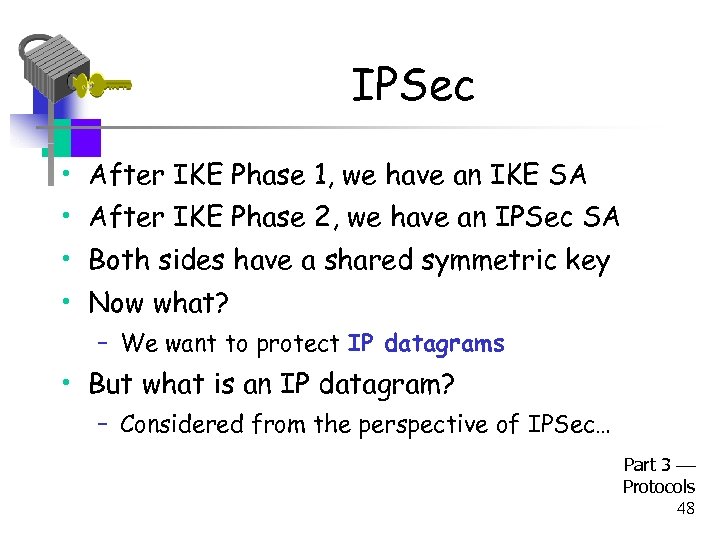 IPSec

• After IKE Phase 1, we have an IKE SA
• After IKE Phase 2, we have an IPSec SA
• Both sides have a shared symmetric key
• Now what?
  – We want to protect IP datagrams
• But what is an IP datagram?
  – Considered from the perspective of IPSec…

Part 3 — Protocols
48